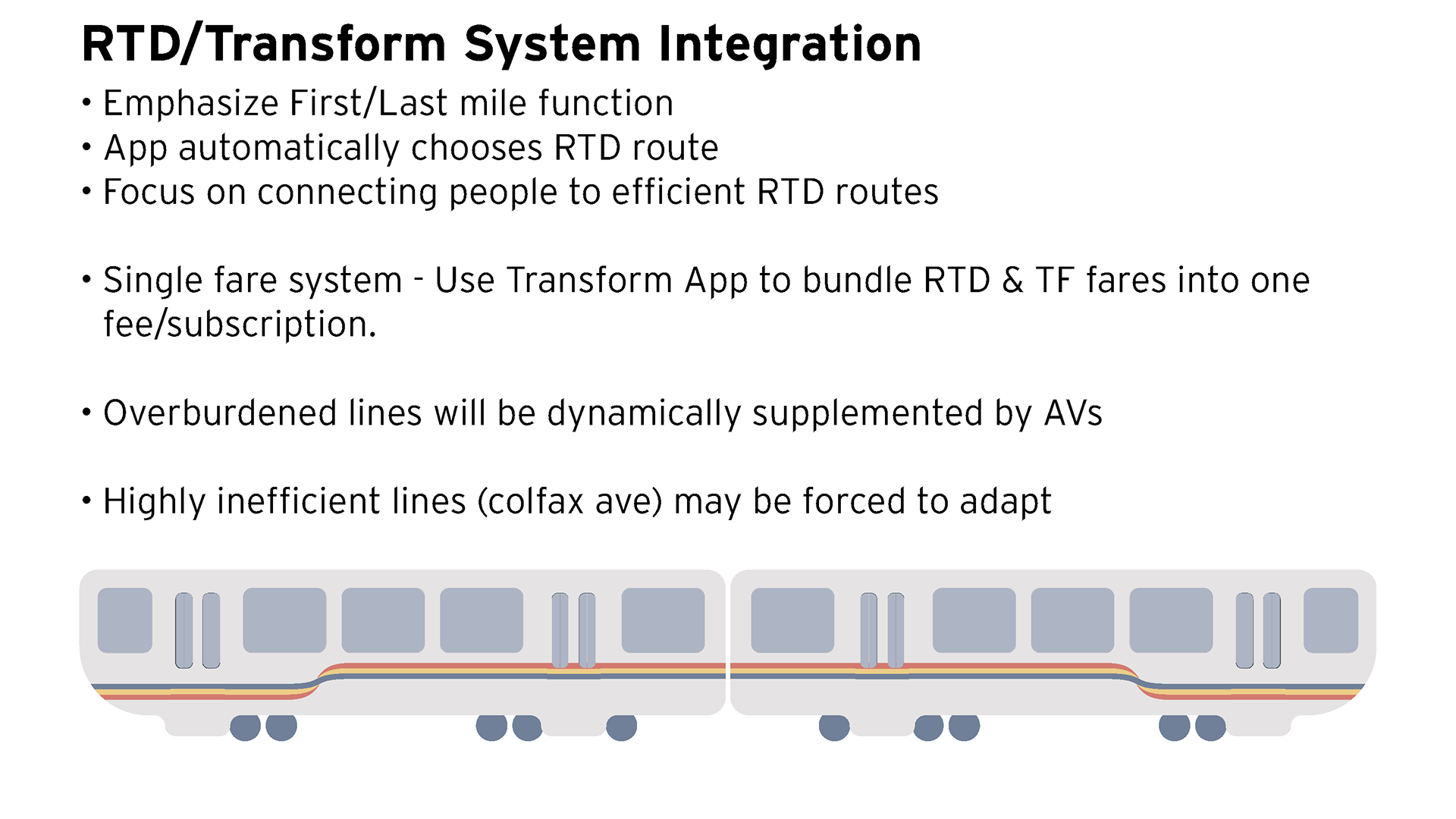 RTD/Transform System Integration

• Emphasize First/Last mile function
• App automatically chooses RTD route
• Focus on connecting people to efficient RTD routes

• Single fare system - Use Transform App to bundle RTD & TF fares into one fee/subscription.

• Overburdened lines will be dynamically supplemented by AVs

• Highly inefficient lines (colfax ave) may be forced to adapt